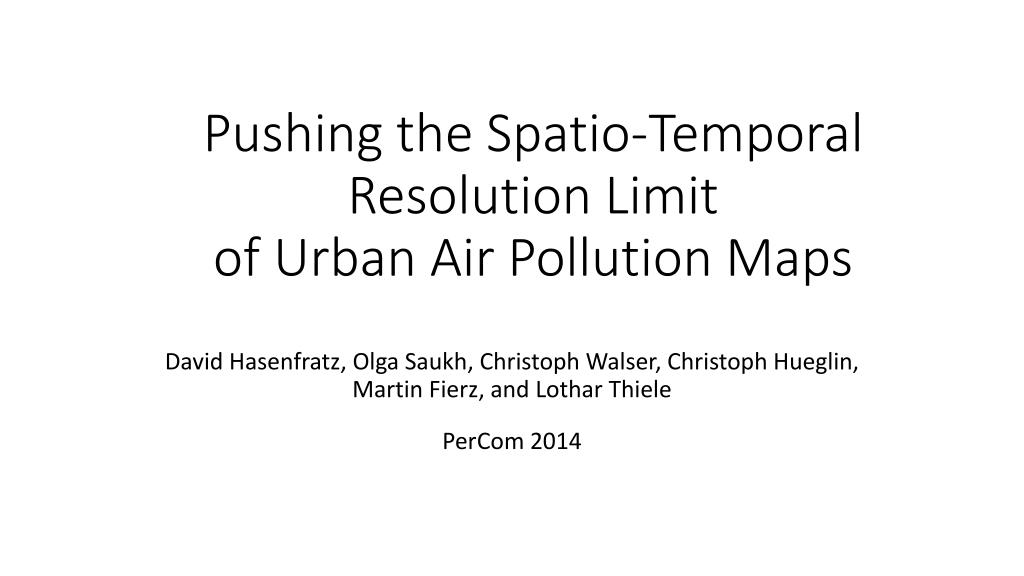 Pushing the Spatio-Temporal Resolution Limit of Urban Air Pollution Maps

David Hasenfratz, Olga Saukh, Christoph Walser, Christoph Hueglin, Martin Fierz, and Lothar Thiele

PerCom 2014